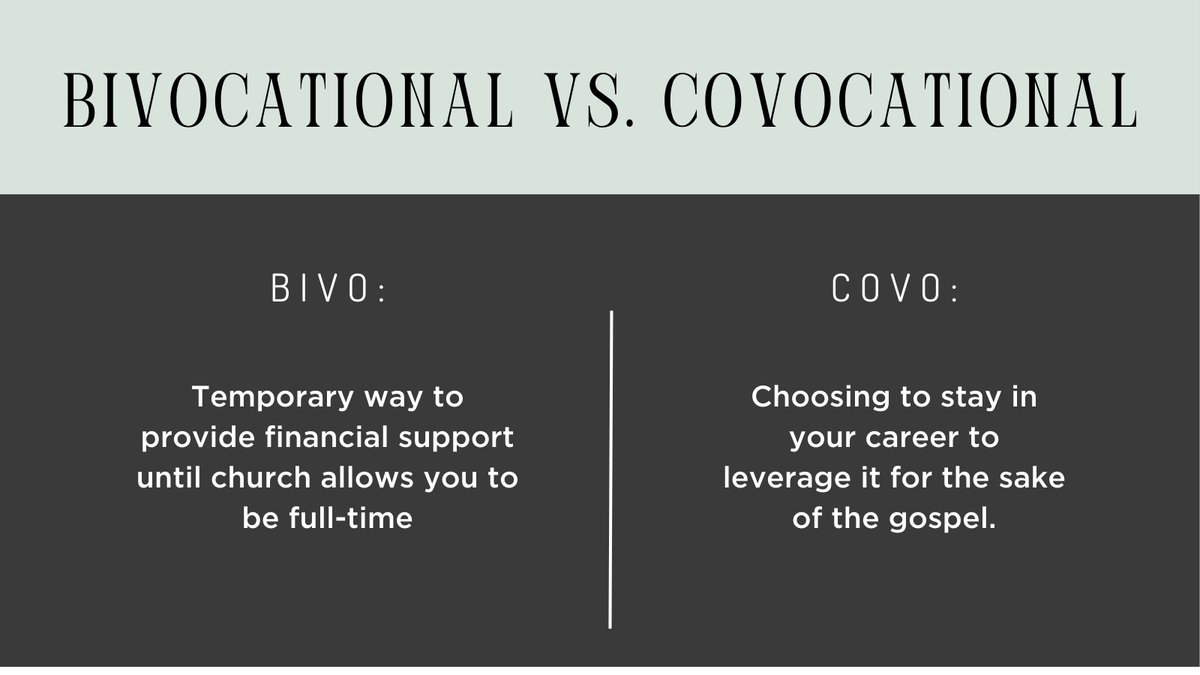 BIVOCATIONAL VS. COVOCATIONAL

BIVO:

Temporary way to provide financial support until church allows you to be full-time

COVO:

Choosing to stay in your career to leverage it for the sake of the gospel.